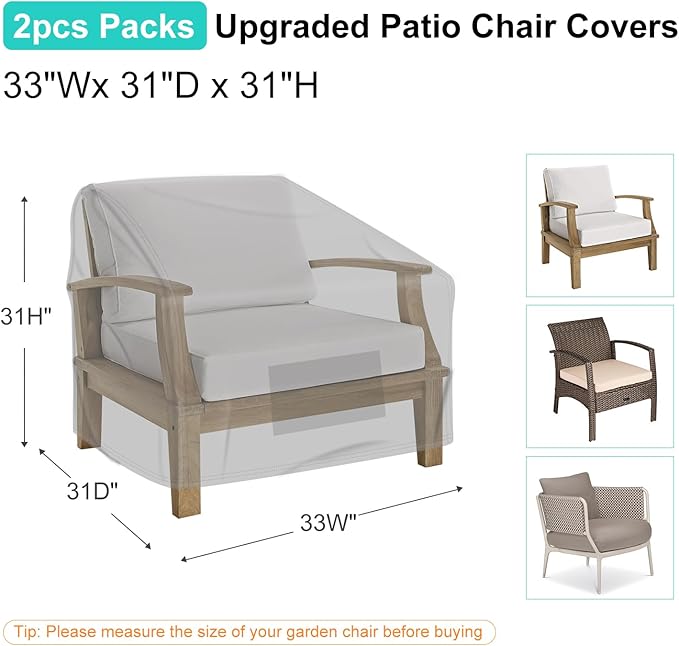 2pcs Packs Upgraded Patio Chair Covers

33"Wx 31"D x 31"H

31H"

31D"

33W"

Tip: Please measure the size of your garden chair before buying